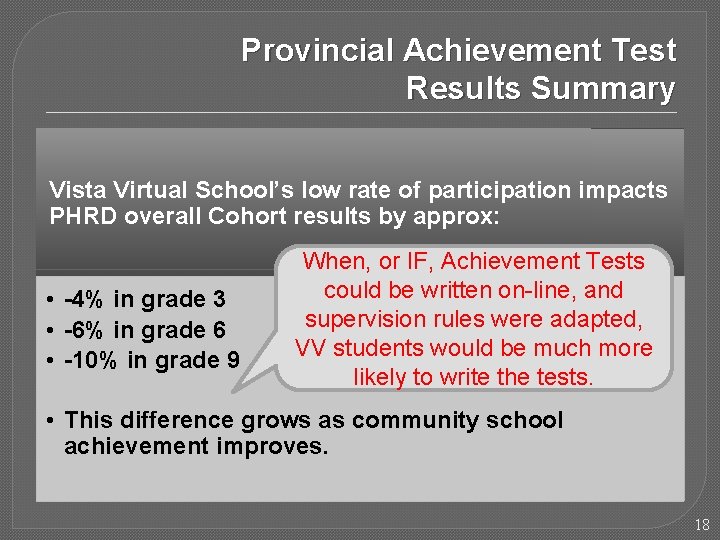 Provincial Achievement Test Results Summary

Vista Virtual School's low rate of participation impacts PHRD overall Cohort results by approx:

• -4% in grade 3
• -6% in grade 6
• -10% in grade 9

When, or IF, Achievement Tests could be written on-line, and supervision rules were adapted, VV students would be much more likely to write the tests.

• This difference grows as community school achievement improves.

18